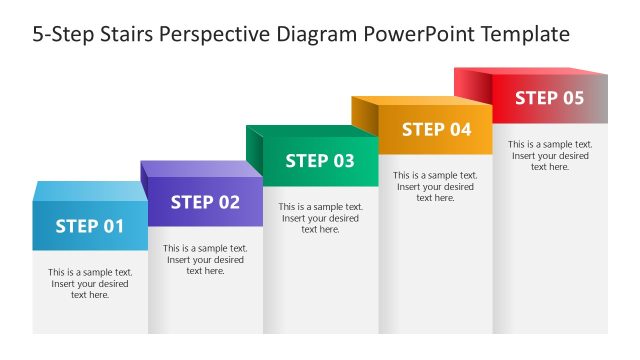 5-Step Stairs Perspective Diagram PowerPoint Template

STEP 01

This is a sample text. Insert your desired text here.

STEP 02

This is a sample text. Insert your desired text here.

STEP 03

This is a sample text. Insert your desired text here.

STEP 04

This is a sample text. Insert your desired text here.

STEP 05

This is a sample text. Insert your desired text here.